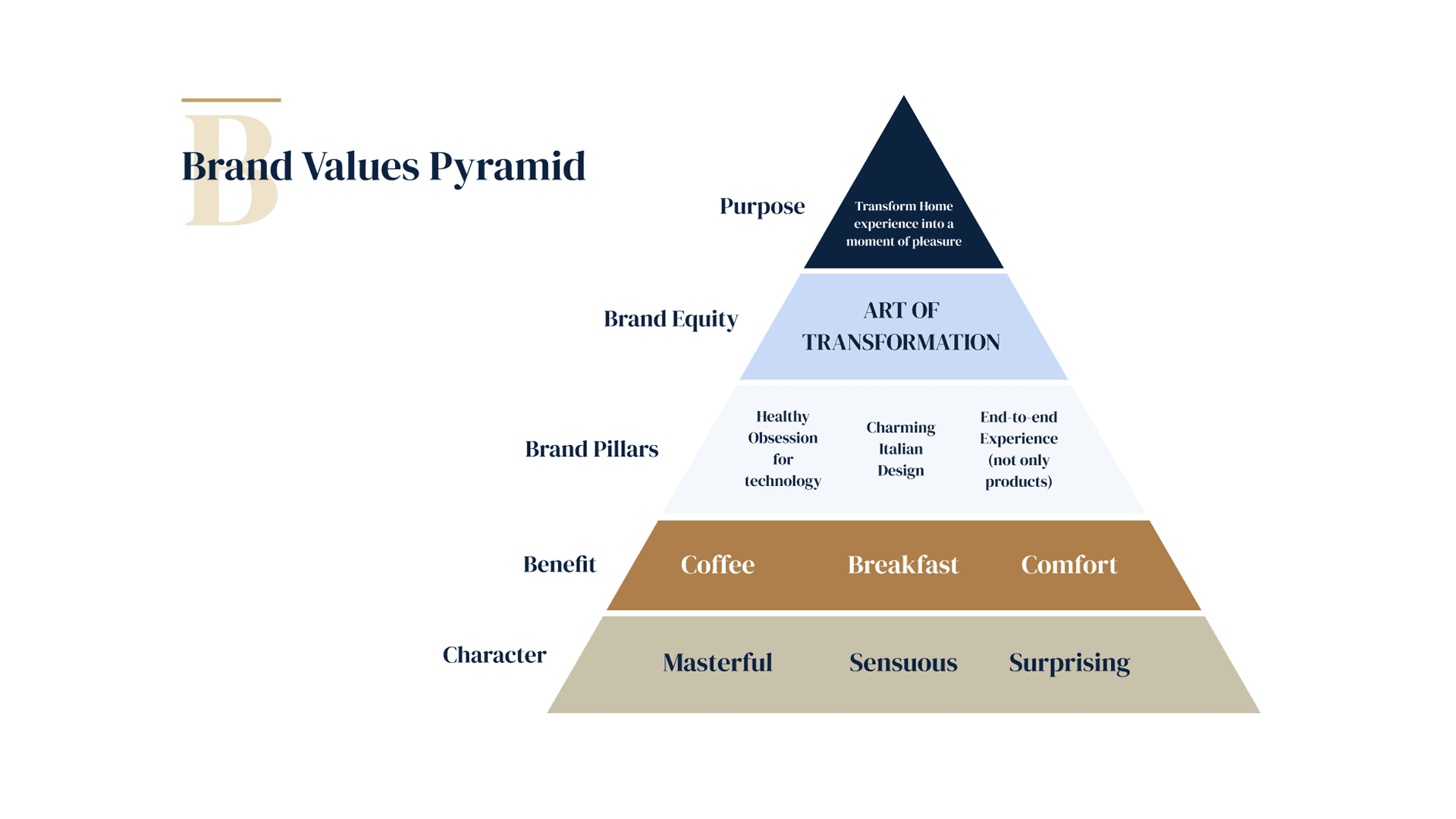 B

Brand Values Pyramid

Purpose

Transform Home experience into a moment of pleasure

Brand Equity

ART OF TRANSFORMATION

Brand Pillars

Healthy Obsession for technology

Charming Italian Design

End-to-end Experience (not only products)

Benefit

Coffee

Breakfast

Comfort

Character

Masterful

Sensuous

Surprising